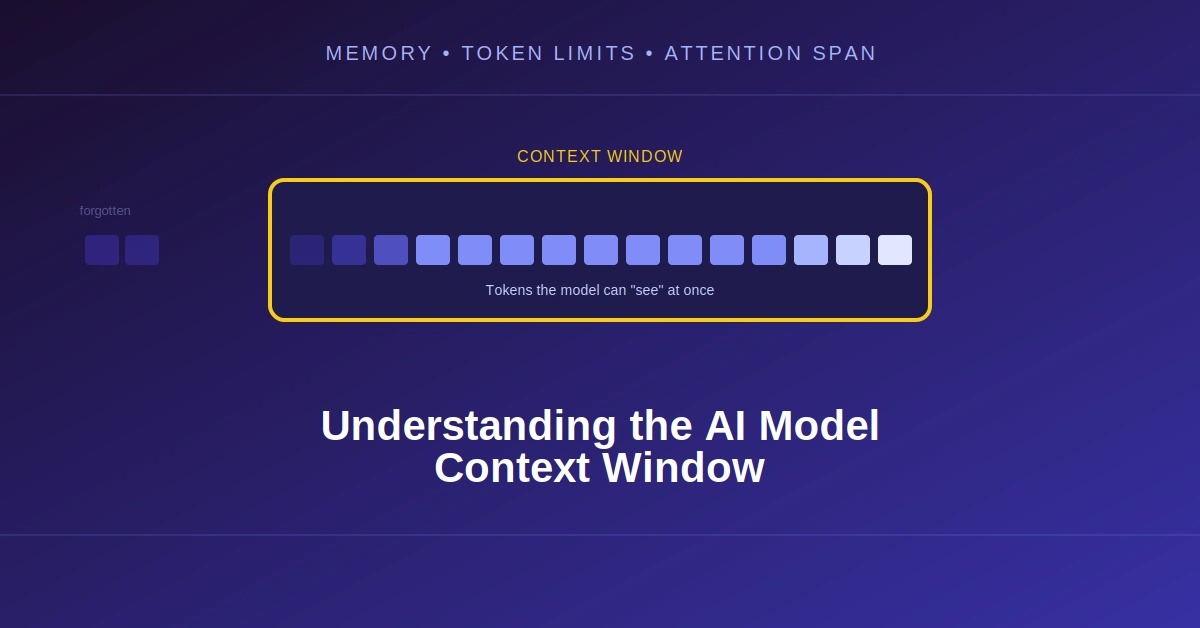 MEMORY • TOKEN LIMITS • ATTENTION SPAN

CONTEXT WINDOW

forgotten

Tokens the model can "see" at once

Understanding the AI Model Context Window